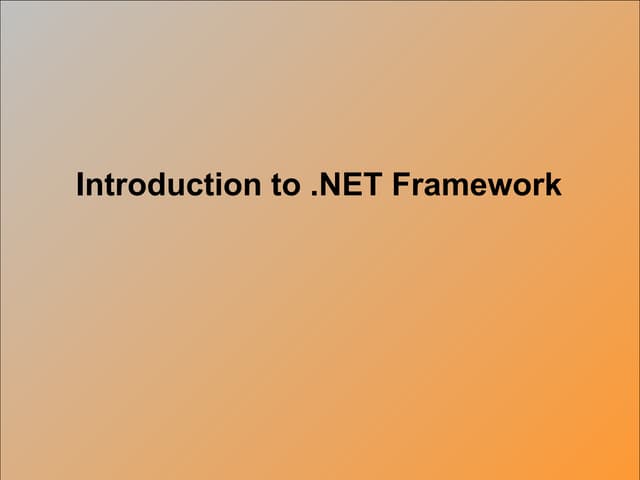 Introduction to .NET Framework